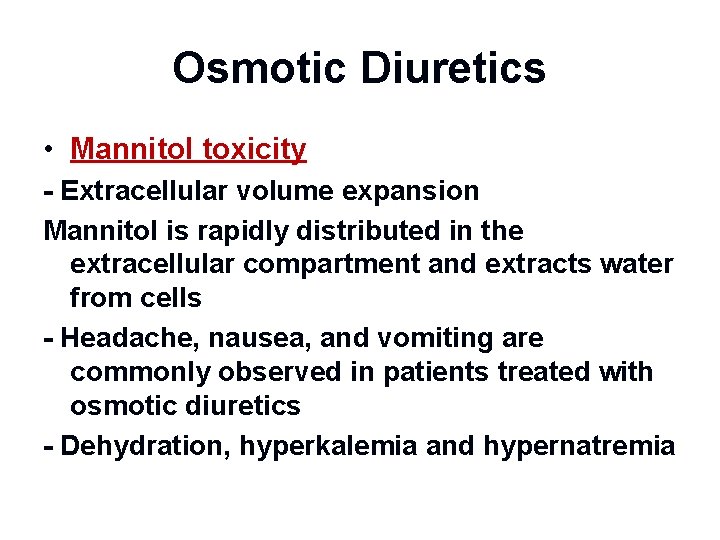 Osmotic Diuretics

• Mannitol toxicity

- Extracellular volume expansion

Mannitol is rapidly distributed in the extracellular compartment and extracts water from cells

- Headache, nausea, and vomiting are commonly observed in patients treated with osmotic diuretics

- Dehydration, hyperkalemia and hypernatremia